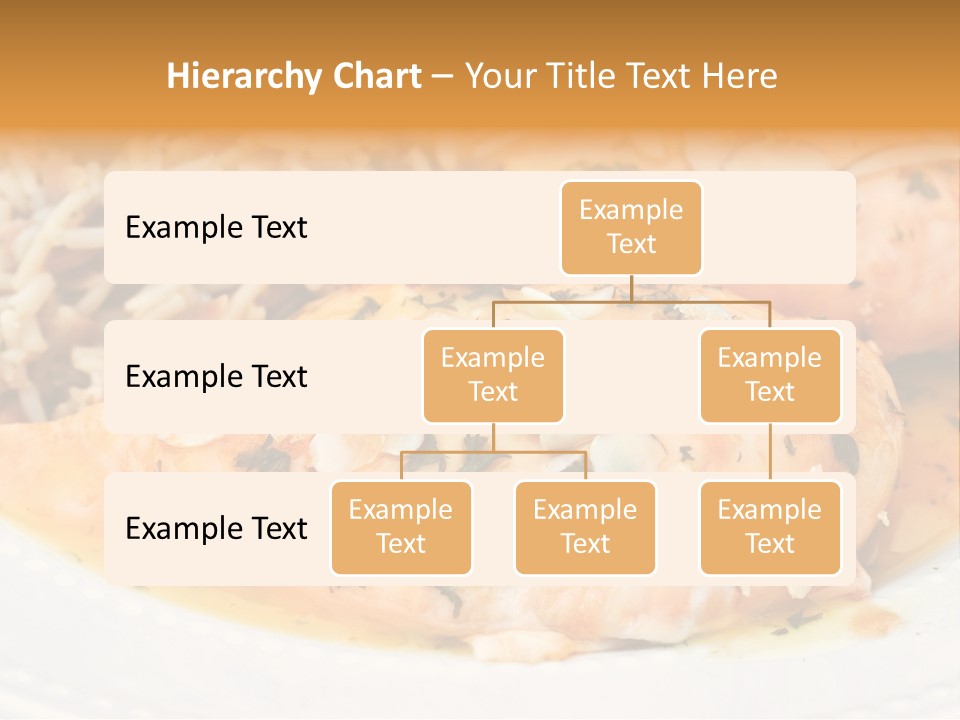 Hierarchy Chart – Your Title Text Here

Example Text

Example Text

Example Text

Example Text

Example Text

Example Text

Example Text

Example Text

Example Text